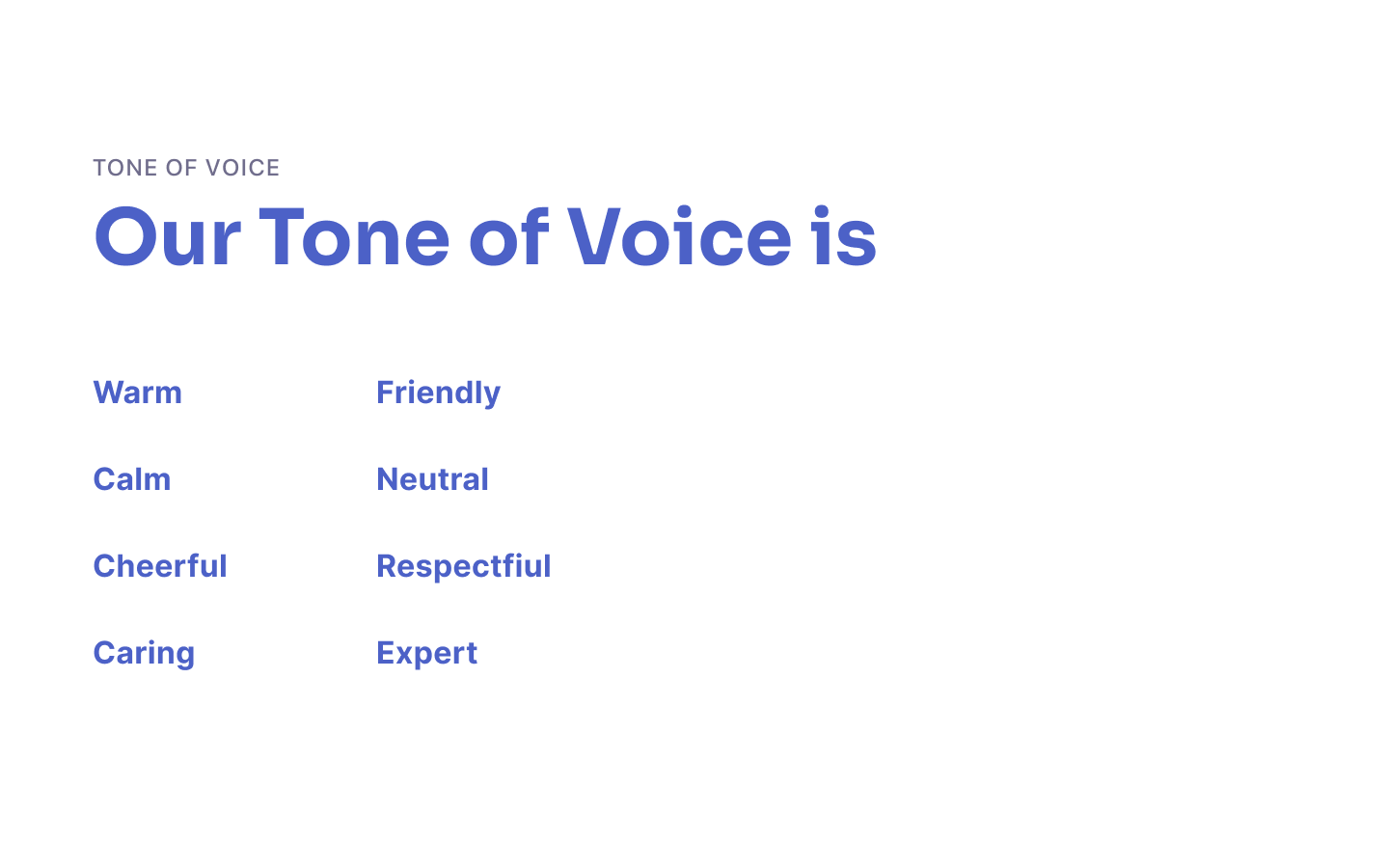 TONE OF VOICE

Our Tone of Voice is

Warm

Calm

Cheerful

Caring

Friendly

Neutral

Respectfiul

Expert